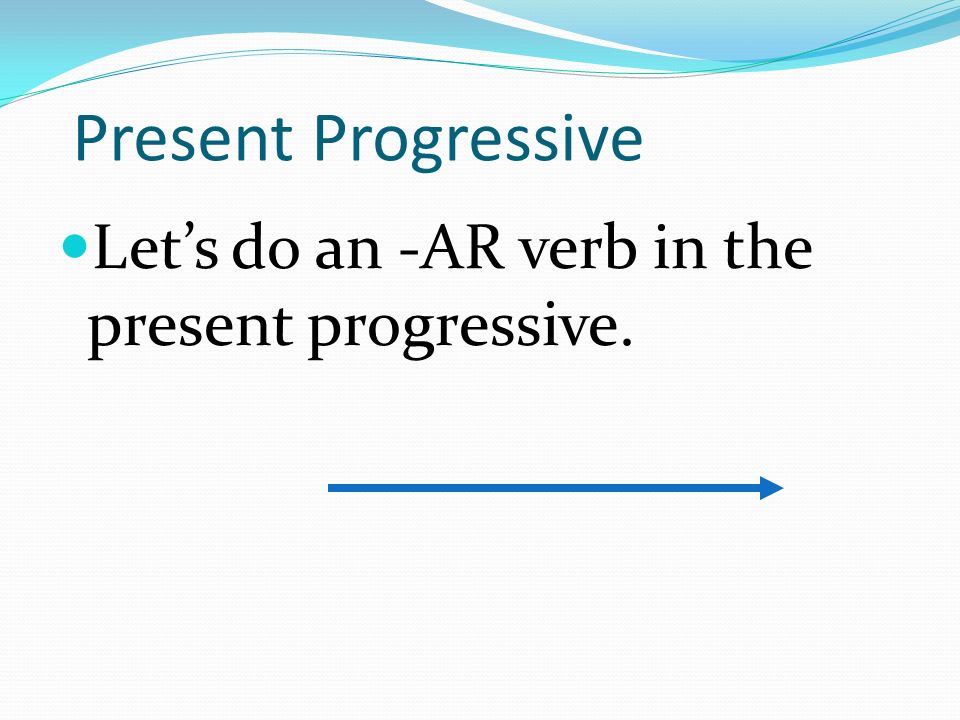 Present Progressive

Let’s do an -AR verb in the present progressive.